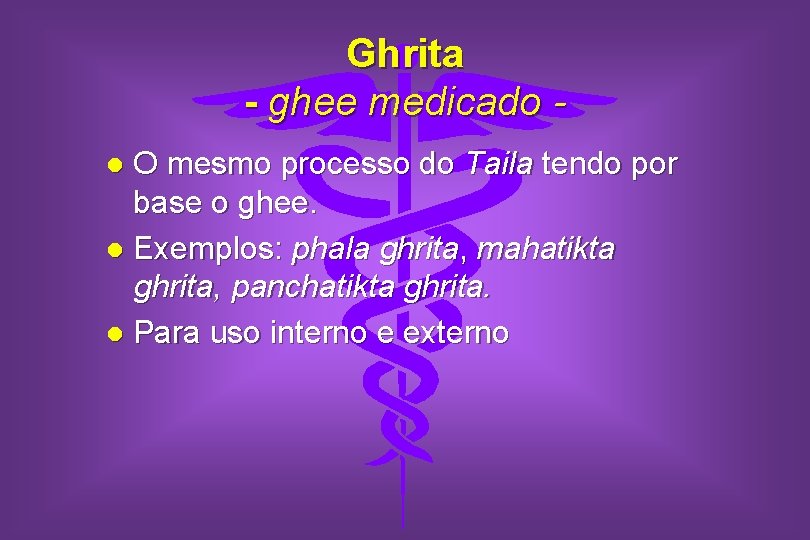 Ghrita
- ghee medicado -

- O mesmo processo do Taila tendo por base o ghee.
- Exemplos: phala ghrita, mahatikta ghrita, panchatikta ghrita.
- Para uso interno e externo